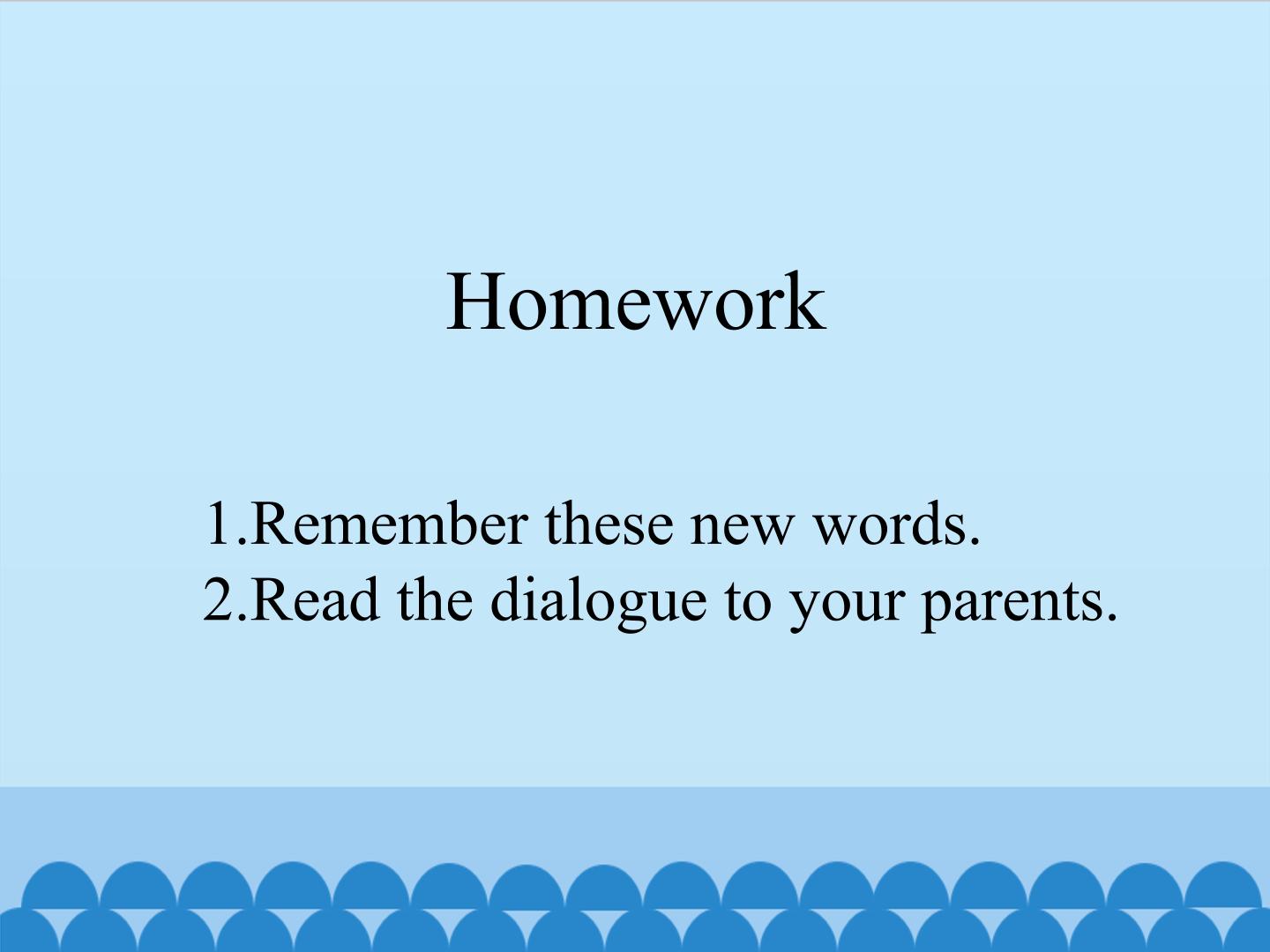 Homework

1.Remember these new words.
2.Read the dialogue to your parents.